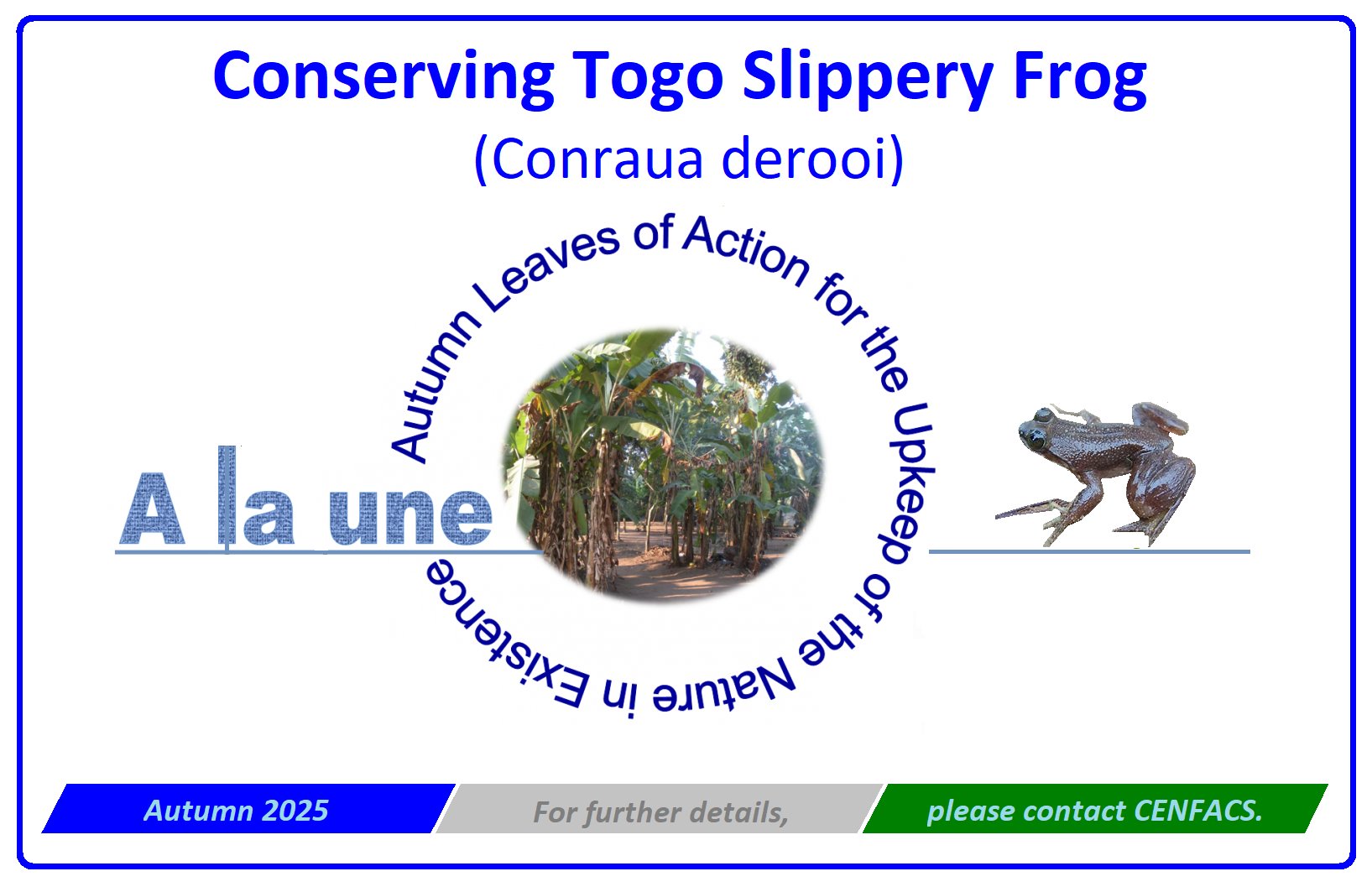 Conserving Togo Slippery Frog
(Conraua derooi)

Autumn Leaves of Action for the Upkeep of the Nature in Existence

A la une

Autumn 2025 For further details, please contact CENFACS.